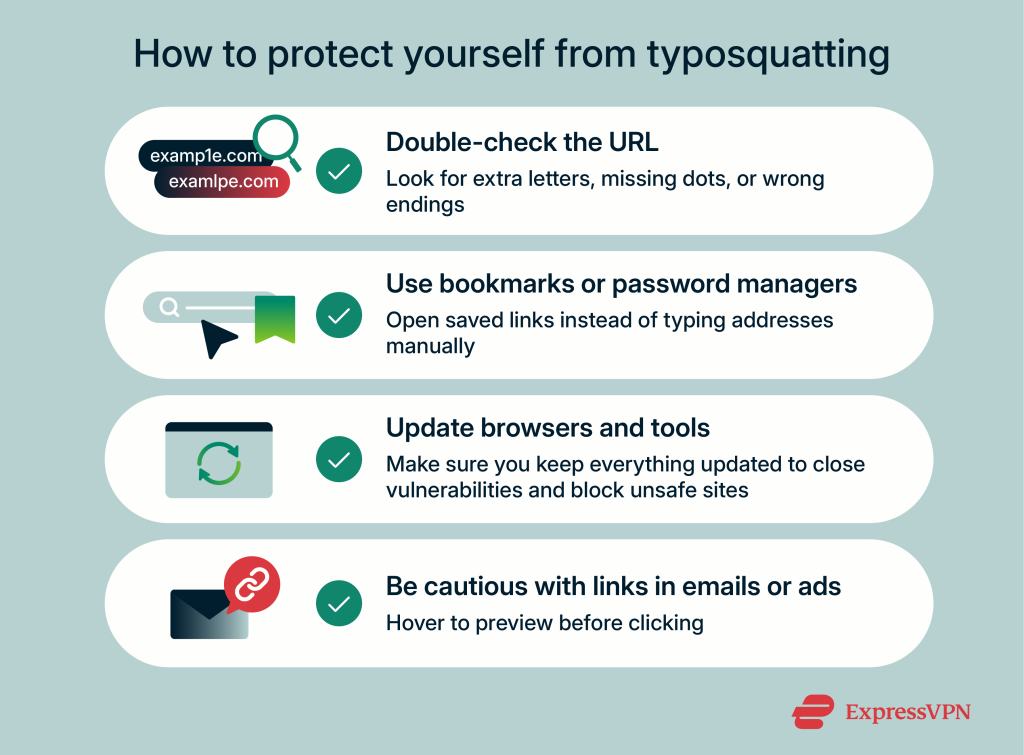 How to protect yourself from typosquatting

examp1e.com
examlpe.com

Double-check the URL
Look for extra letters, missing dots, or wrong endings

Use bookmarks or password managers
Open saved links instead of typing addresses manually

Update browsers and tools
Make sure you keep everything updated to close vulnerabilities and block unsafe sites

Be cautious with links in emails or ads
Hover to preview before clicking

ExpressVPN